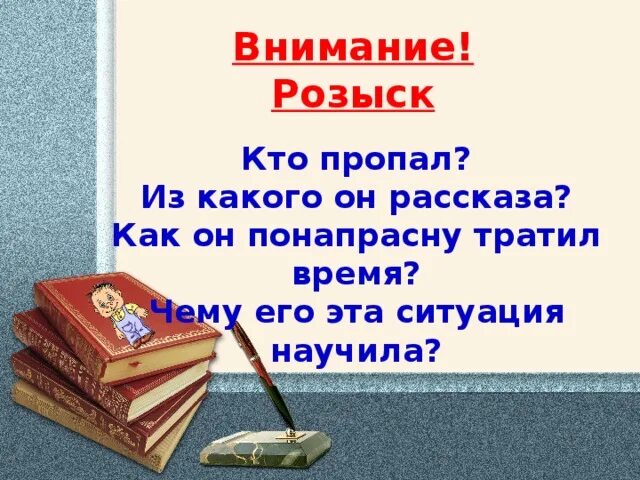 Внимание!
Розыск

Кто пропал?
Из какого он рассказа?
Как он понапрасну тратил время?
Чему его эта ситуация научила?